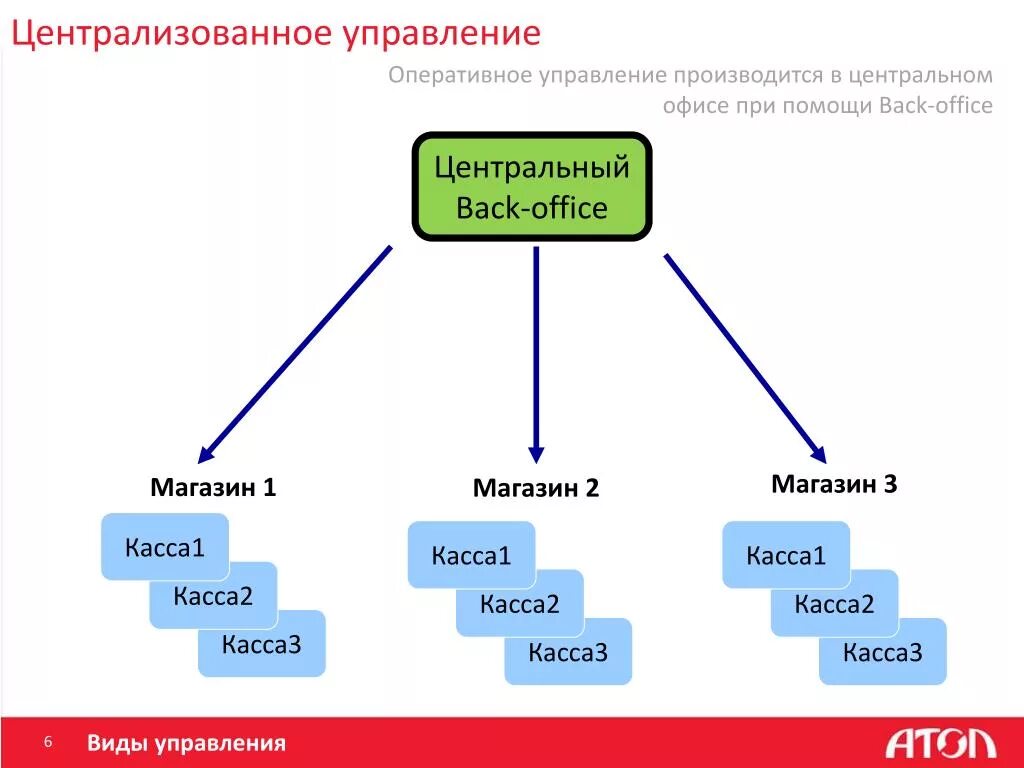 Централизованное управление

Оперативное управление производится в центральном офисе при помощи Back-office

Центральный Back-office

Магазин 1

Касса1

Касса2

Касса3

Магазин 2

Касса1

Касса2

Касса3

Магазин 3

Касса1

Касса2

Касса3

6 Виды управления

АТОЛ